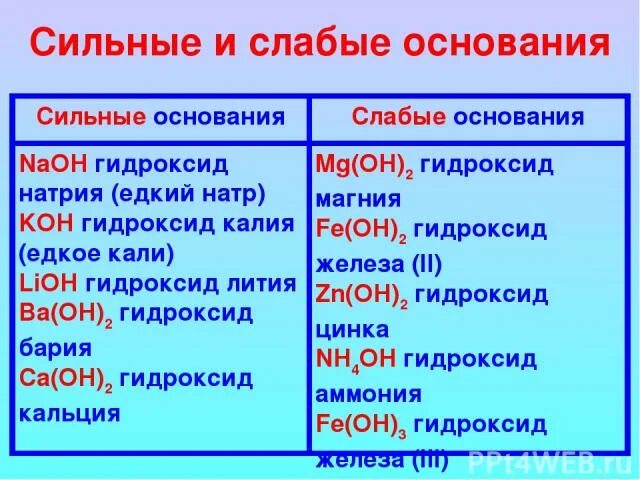 Сильные и слабые основания

| Сильные основания | Слабые основания |
|---|---|
| $NaOH$ гидроксид натрия (едкий натр) $KOH$ гидроксид калия (едкое кали) $LiOH$ гидроксид лития $Ba(OH)_2$ гидроксид бария $Ca(OH)_2$ гидроксид кальция | $Mg(OH)_2$ гидроксид магния $Fe(OH)_2$ гидроксид железа (II) $Zn(OH)_2$ гидроксид цинка $NH_4OH$ гидроксид аммония $Fe(OH)_3$ гидроксид железа (III) |

PPt4WEB.ru